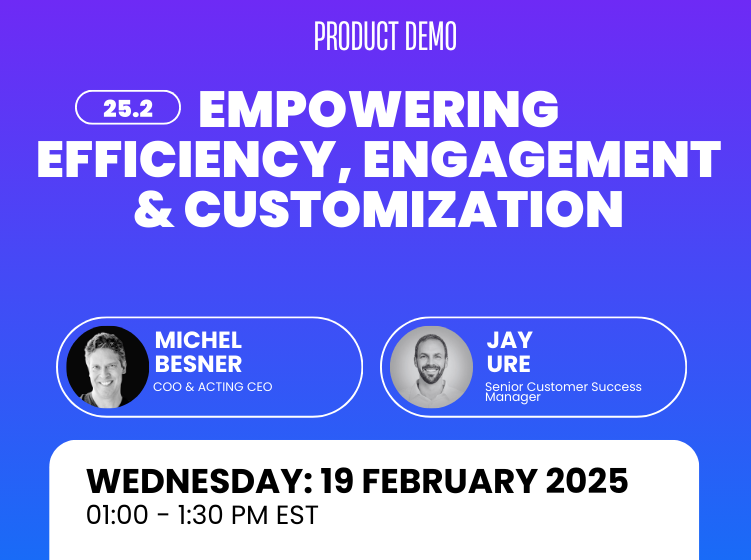 PRODUCT DEMO

25.2 EMPOWERING EFFICIENCY, ENGAGEMENT & CUSTOMIZATION

MICHEL BESNER
COO & ACTING CEO

JAY URE
Senior Customer Success Manager

WEDNESDAY: 19 FEBRUARY 2025
01:00 - 1:30 PM EST